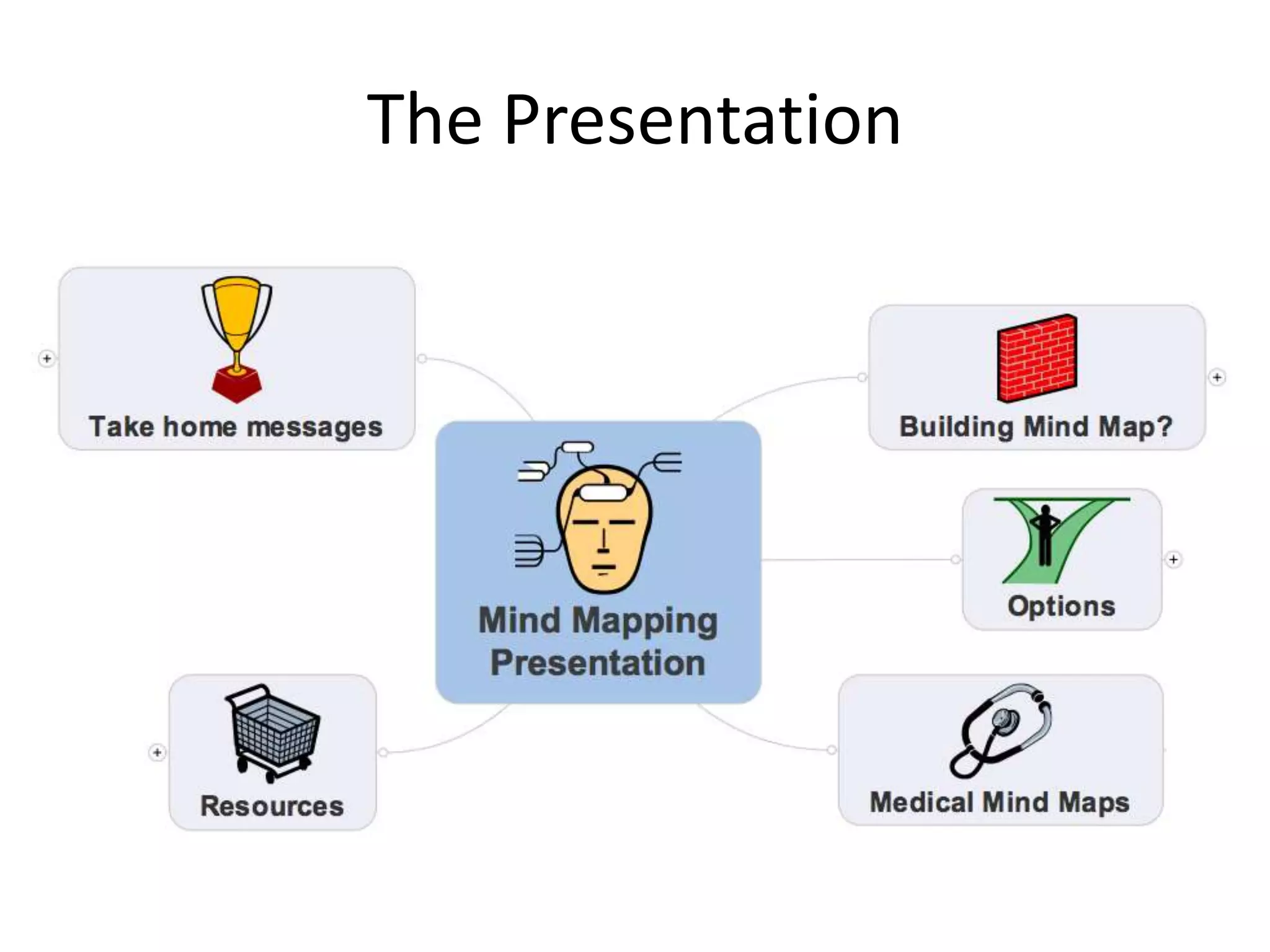 The Presentation

Take home messages

Building Mind Map?

Mind Mapping Presentation

Options

Resources

Medical Mind Maps